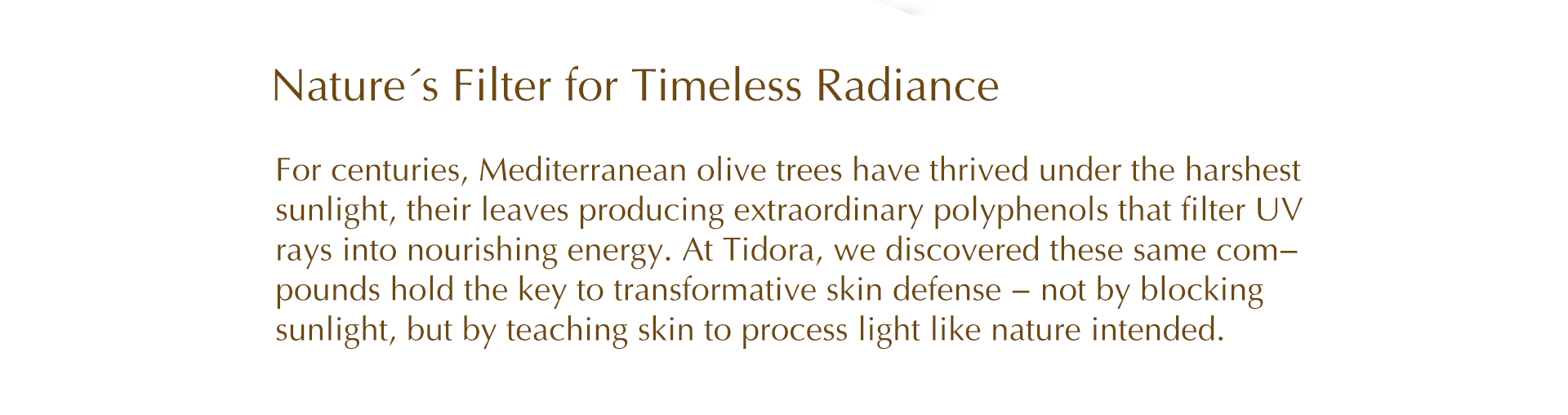 Nature´s Filter for Timeless Radiance

For centuries, Mediterranean olive trees have thrived under the harshest sunlight, their leaves producing extraordinary polyphenols that filter UV rays into nourishing energy. At Tidora, we discovered these same compounds hold the key to transformative skin defense – not by blocking sunlight, but by teaching skin to process light like nature intended.